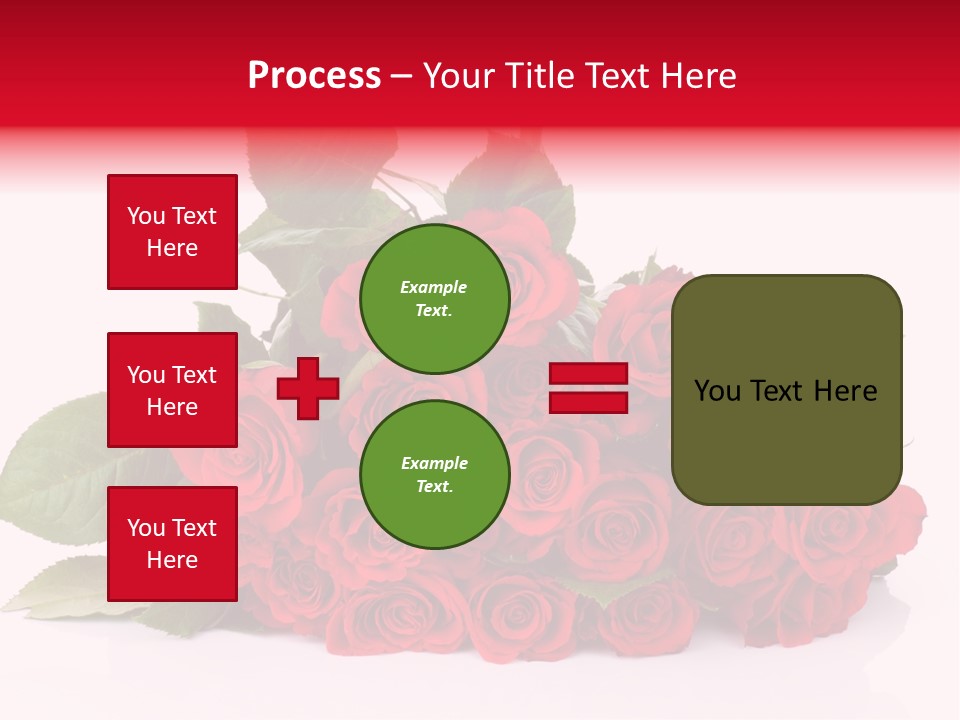 Process – Your Title Text Here

You Text Here

You Text Here

You Text Here

Example Text.

Example Text.

You Text Here